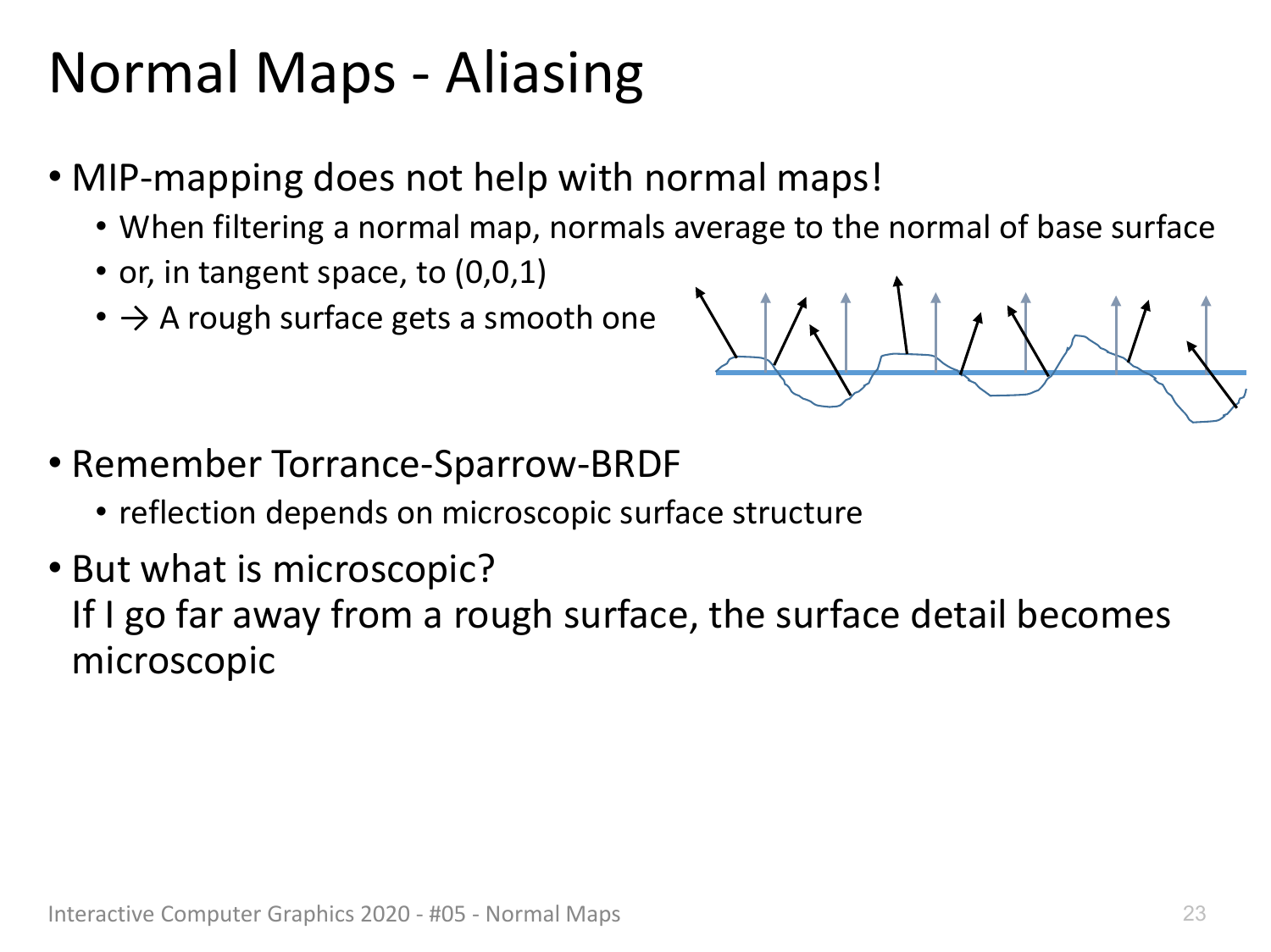 Normal Maps - Aliasing

• MIP-mapping does not help with normal maps!
  • When filtering a normal map, normals average to the normal of base surface
  • or, in tangent space, to (0,0,1)
  • → A rough surface gets a smooth one

• Remember Torrance-Sparrow-BRDF
  • reflection depends on microscopic surface structure

• But what is microscopic?
If I go far away from a rough surface, the surface detail becomes microscopic

Interactive Computer Graphics 2020 - #05 - Normal Maps

23